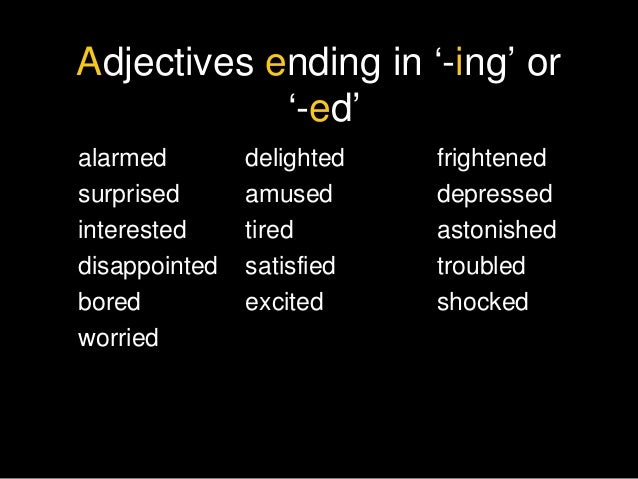 Adjectives ending in ‘-ing’ or ‘-ed’

alarmed
surprised
interested
disappointed
bored
worried

delighted
amused
tired
satisfied
excited

frightened
depressed
astonished
troubled
shocked